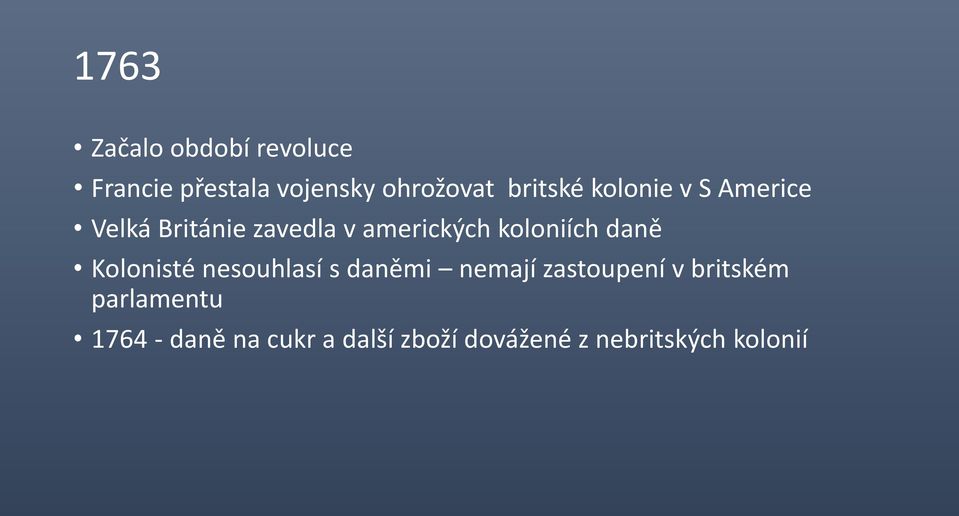 1763

• Začalo období revoluce
• Francie přestala vojensky ohrožovat britské kolonie v S Americe
• Velká Británie zavedla v amerických koloniích daně
• Kolonisté nesouhlasí s daněmi – nemají zastoupení v britském parlamentu
• 1764 - daně na cukr a další zboží dovážené z nebritských kolonií